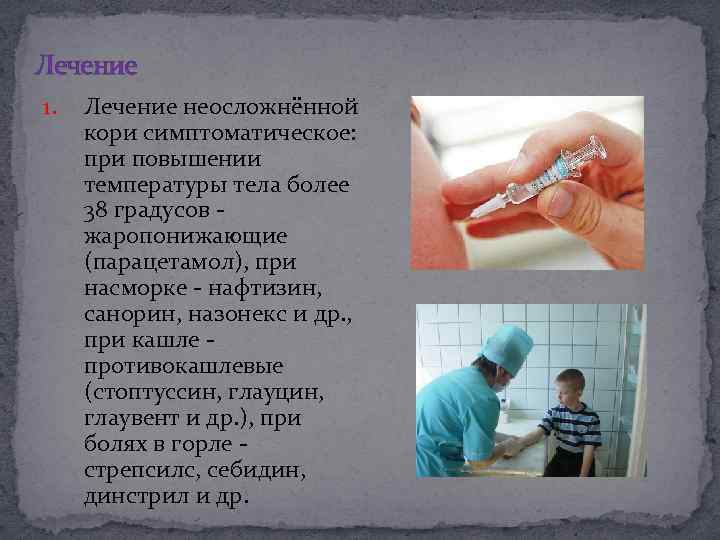 Лечение

1. Лечение неосложнённой кори симптоматическое: при повышении температуры тела более 38 градусов - жаропонижающие (парацетамол), при насморке - нафтизин, санорин, назонекс и др., при кашле - противокашлевые (стоптуссин, глауцин, глаувент и др.), при болях в горле - стрепсилс, себидин, динстрил и др.